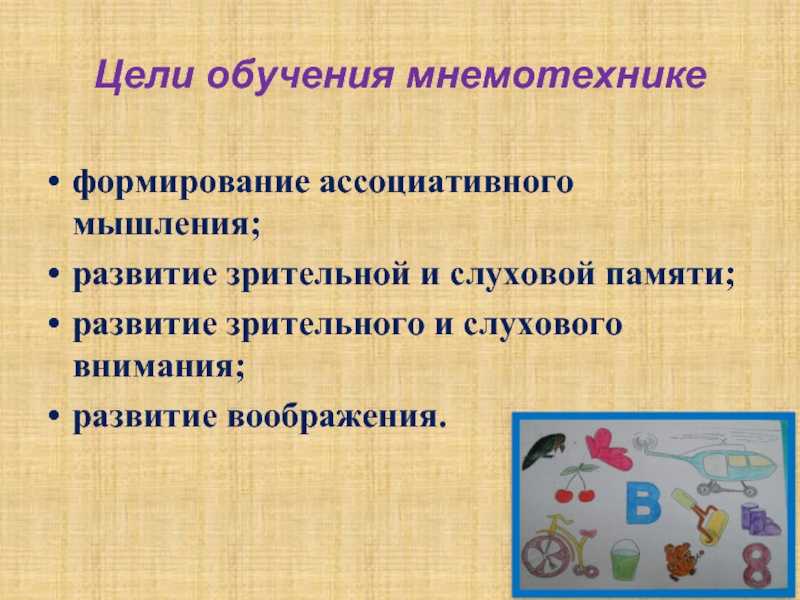 Цели обучения мнемотехнике

• формирование ассоциативного мышления;
• развитие зрительной и слуховой памяти;
• развитие зрительного и слухового внимания;
• развитие воображения.

В

8